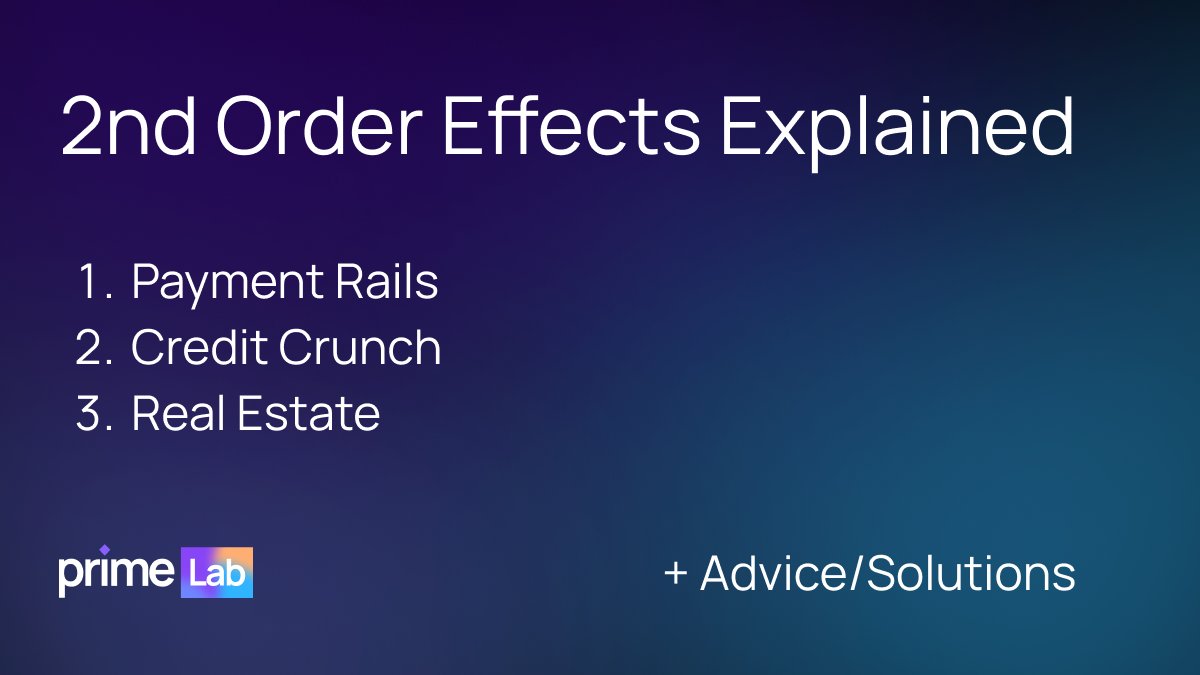 2nd Order Effects Explained

1. Payment Rails
2. Credit Crunch
3. Real Estate

prime Lab

+ Advice/Solutions